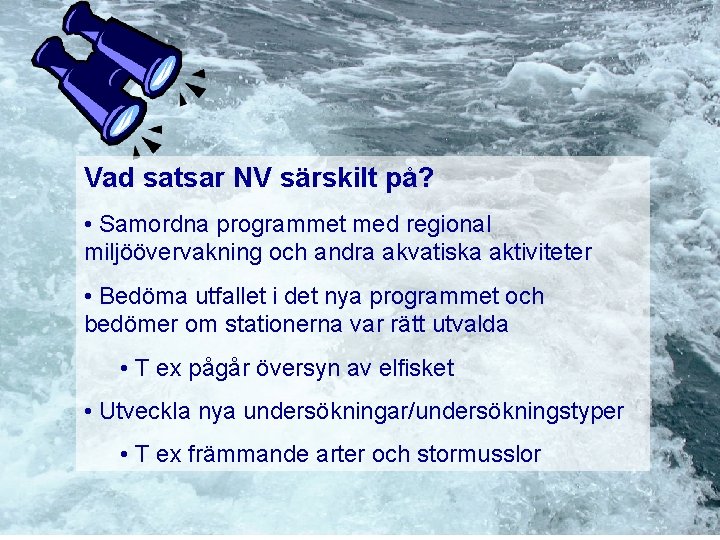 Vad satsar NV särskilt på?

• Samordna programmet med regional miljöövervakning och andra akvatiska aktiviteter

• Bedöma utfallet i det nya programmet och bedömer om stationerna var rätt utvalda

• T ex pågår översyn av elfisket

• Utveckla nya undersökningar/undersökningstyper

• T ex främmande arter och stormusslor